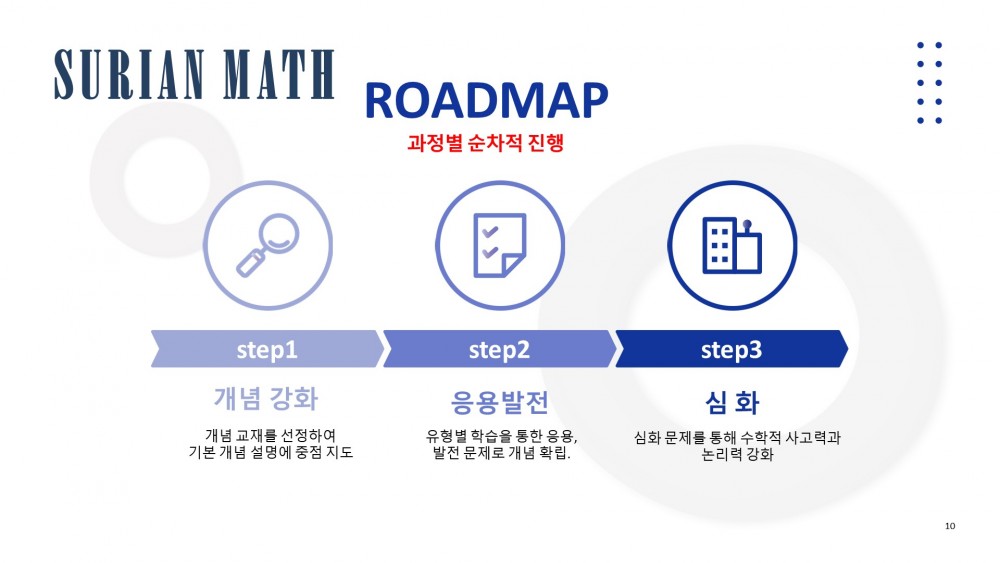 SURIAN MATH

ROADMAP

과정별 순차적 진행

step1

개념 강화

개념 교재를 선정하여 기본 개념 설명에 중점 지도

step2

응용발전

유형별 학습을 통한 응용, 발전 문제로 개념 확립.

step3

심 화

심화 문제를 통해 수학적 사고력과 논리력 강화

10